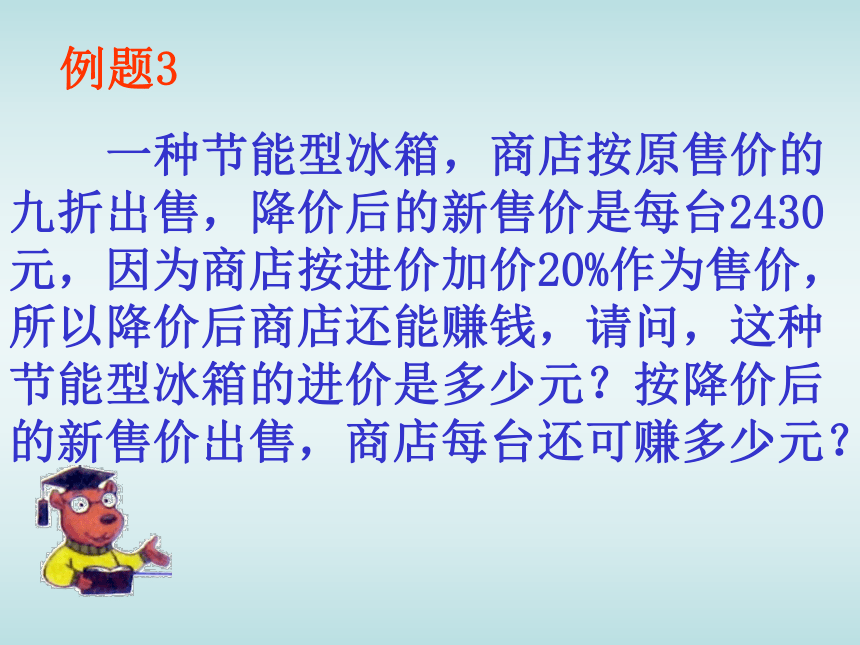 例题3

一种节能型冰箱，商店按原售价的九折出售，降价后的新售价是每台2430元，因为商店按进价加价20%作为售价，所以降价后商店还能赚钱，请问，这种节能型冰箱的进价是多少元？按降价后的新售价出售，商店每台还可赚多少元？